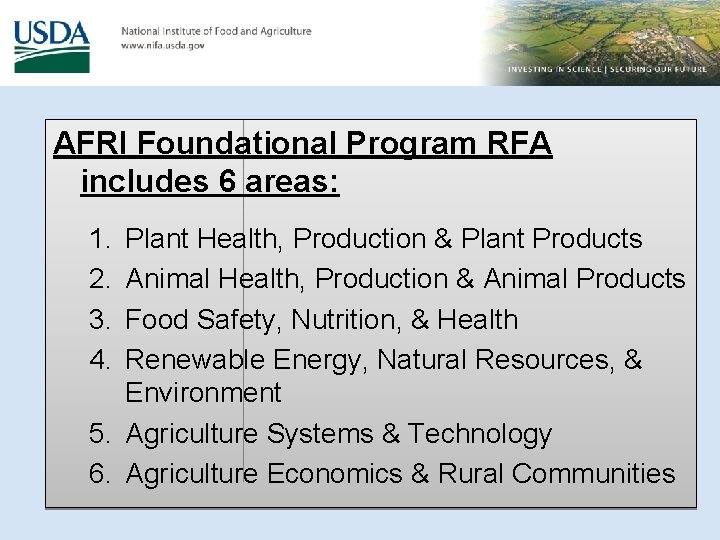 USDA

National Institute of Food and Agriculture
www.nifa.usda.gov

INVESTING IN SCIENCE | SECURING OUR FUTURE

AFRI Foundational Program RFA includes 6 areas:

1. Plant Health, Production & Plant Products
2. Animal Health, Production & Animal Products
3. Food Safety, Nutrition, & Health
4. Renewable Energy, Natural Resources, & Environment
5. Agriculture Systems & Technology
6. Agriculture Economics & Rural Communities